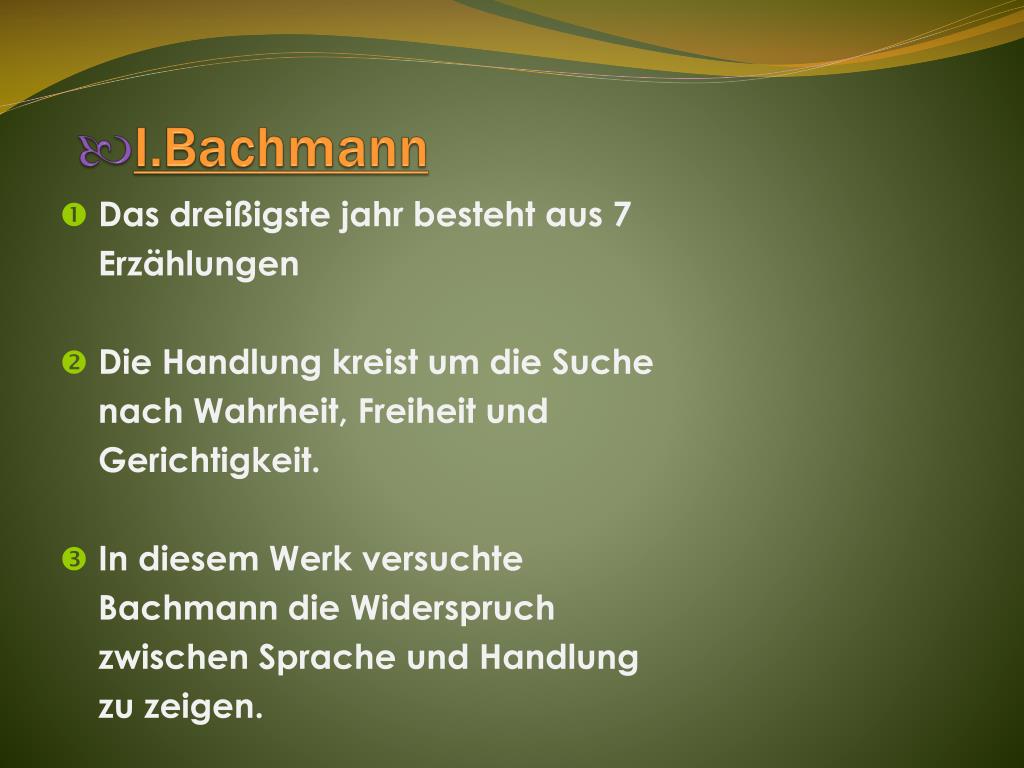 I.Bachmann

❶ Das dreißigste jahr besteht aus 7 Erzählungen

❷ Die Handlung kreist um die Suche nach Wahrheit, Freiheit und Gerichtigkeit.

❸ In diesem Werk versuchte Bachmann die Widerspruch zwischen Sprache und Handlung zu zeigen.